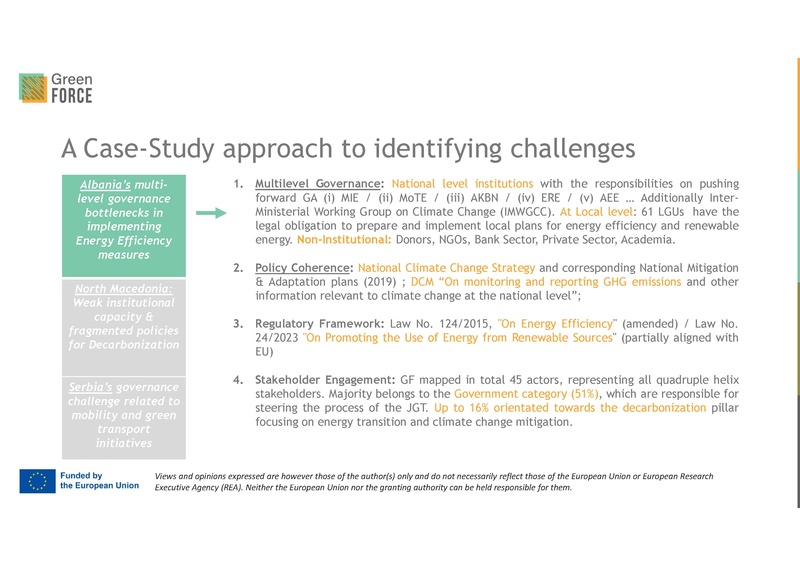 Green FORCE

A Case-Study approach to identifying challenges

Albania's multi-level governance bottlenecks in implementing Energy Efficiency measures

North Macedonia: Weak institutional capacity & fragmented policies for Decarbonization

Serbia's governance challenge related to mobility and green transport initiatives

1. Multilevel Governance: National level institutions with the responsibilities on pushing forward GA (i) MIE / (ii) MoTE / (iii) AKBN / (iv) ERE / (v) AEE … Additionally Inter-Ministerial Working Group on Climate Change (IMWGCC). At Local level: 61 LGUs have the legal obligation to prepare and implement local plans for energy efficiency and renewable energy. Non-Institutional: Donors, NGOs, Bank Sector, Private Sector, Academia.

2. Policy Coherence: National Climate Change Strategy and corresponding National Mitigation & Adaptation plans (2019) ; DCM "On monitoring and reporting GHG emissions and other information relevant to climate change at the national level";

3. Regulatory Framework: Law No. 124/2015, "On Energy Efficiency" (amended) / Law No. 24/2023 "On Promoting the Use of Energy from Renewable Sources" (partially aligned with EU)

4. Stakeholder Engagement: GF mapped in total 45 actors, representing all quadruple helix stakeholders. Majority belongs to the Government category (51%), which are responsible for steering the process of the JGT. Up to 16% orientated towards the decarbonization pillar focusing on energy transition and climate change mitigation.

Funded by the European Union

Views and opinions expressed are however those of the author(s) only and do not necessarily reflect those of the European Union or European Research Executive Agency (REA). Neither the European Union nor the granting authority can be held responsible for them.